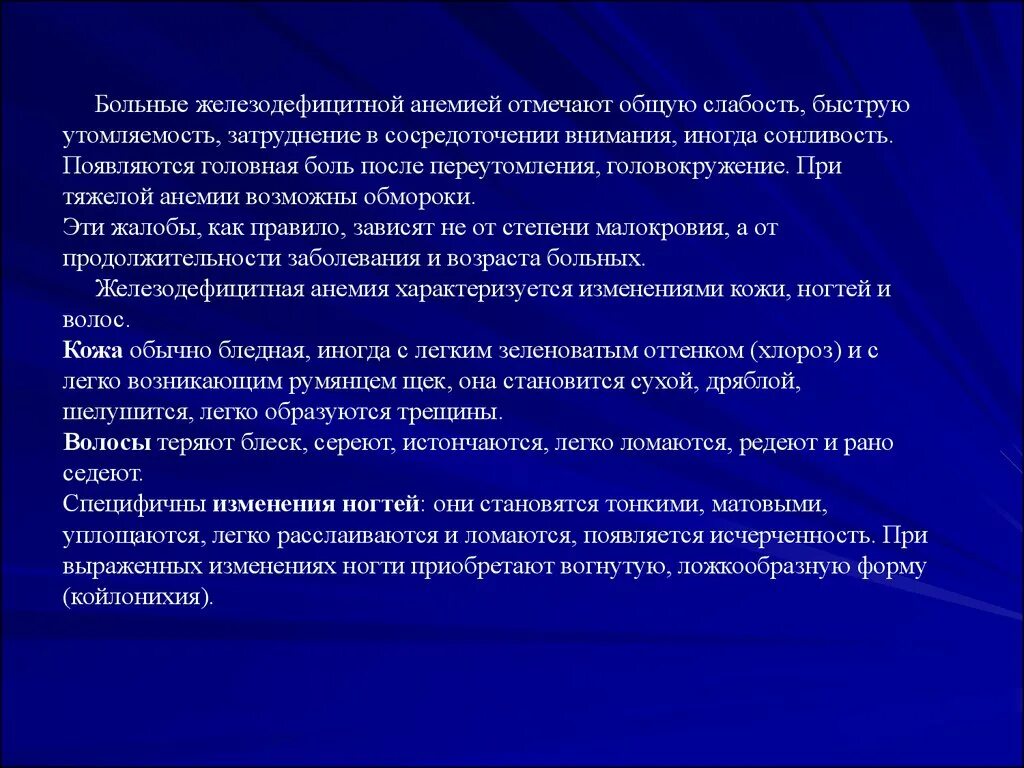 Больные железодефицитной анемией отмечают общую слабость, быструю утомляемость, затруднение в сосредоточении внимания, иногда сонливость. Появляются головная боль после переутомления, головокружение. При тяжелой анемии возможны обмороки.
Эти жалобы, как правило, зависят не от степени малокровия, а от продолжительности заболевания и возраста больных.

Железодефицитная анемия характеризуется изменениями кожи, ногтей и волос.
Кожа обычно бледная, иногда с легким зеленоватым оттенком (хлороз) и с легко возникающим румянцем щек, она становится сухой, дряблой, шелушится, легко образуются трещины.
Волосы теряют блеск, сереют, истончаются, легко ломаются, редеют и рано седеют.
Специфичны изменения ногтей: они становятся тонкими, матовыми, уплощаются, легко расслаиваются и ломаются, появляется исчерченность. При выраженных изменениях ногти приобретают вогнутую, ложкообразную форму (койлонихия).